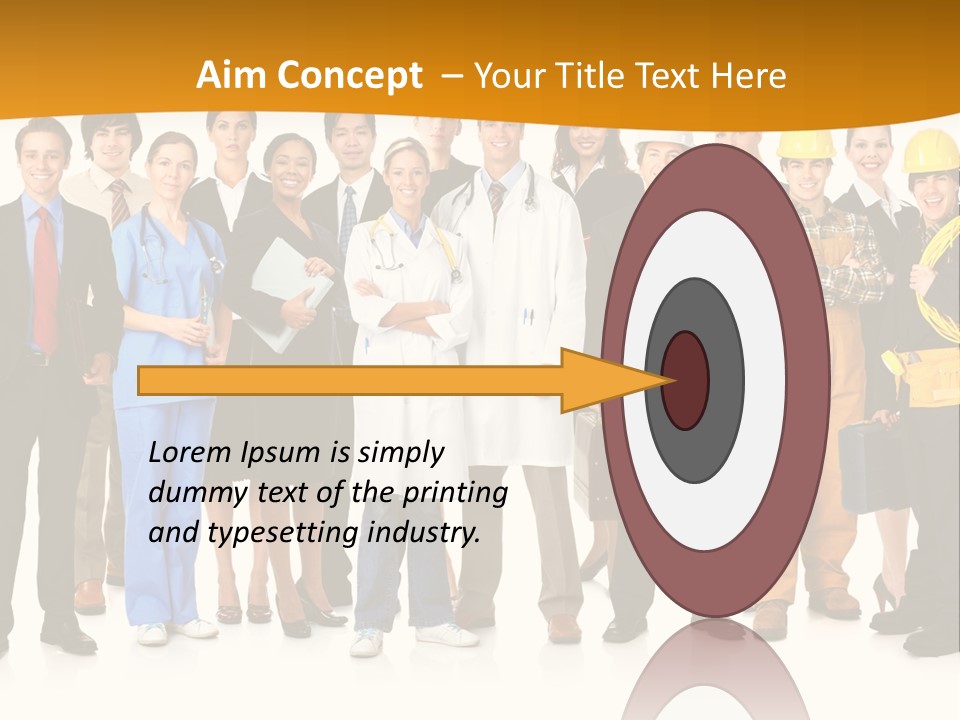 Aim Concept – Your Title Text Here

Lorem Ipsum is simply dummy text of the printing and typesetting industry.